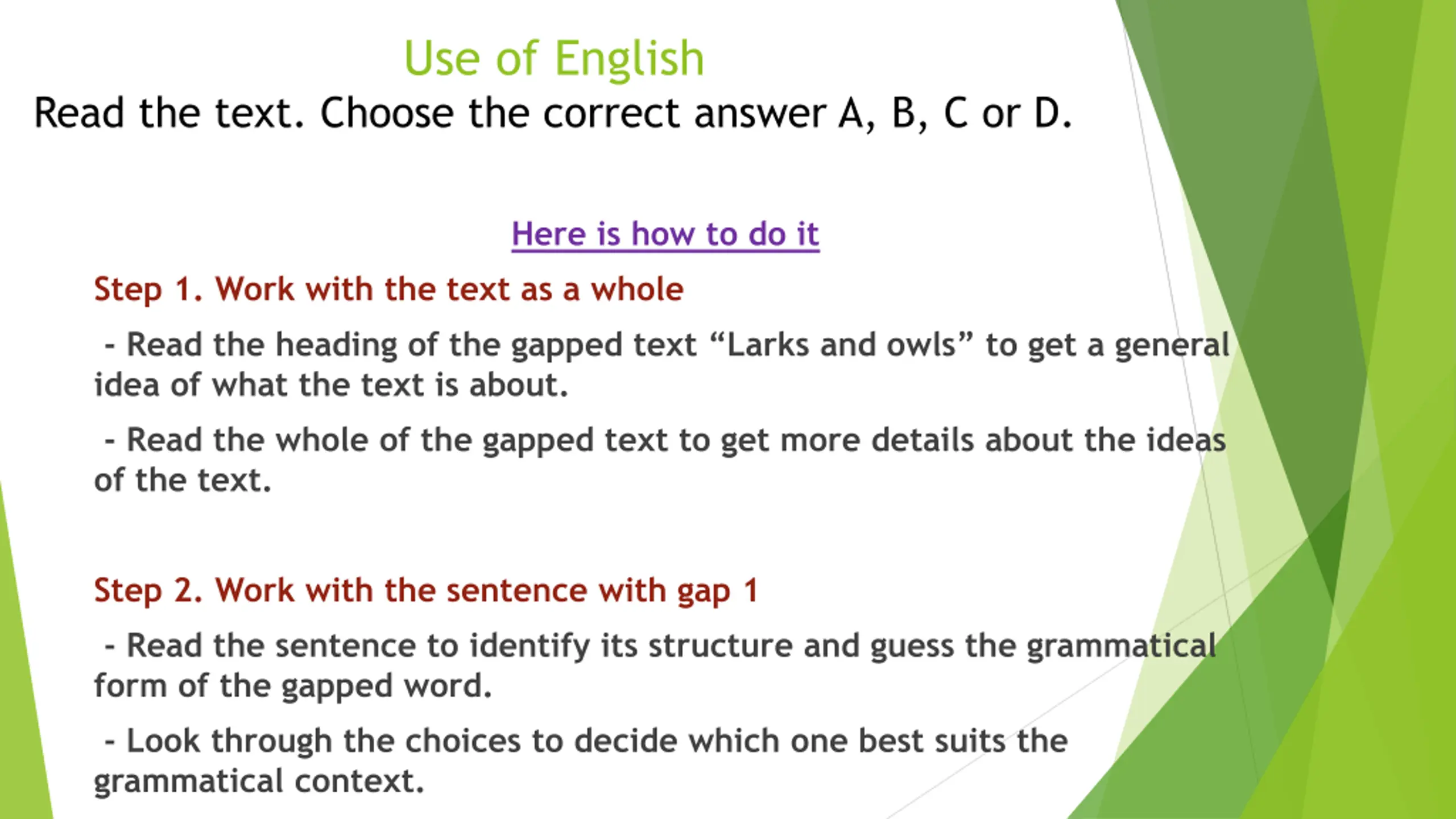 Use of English

Read the text. Choose the correct answer A, B, C or D.

Here is how to do it

Step 1. Work with the text as a whole

- Read the heading of the gapped text “Larks and owls” to get a general idea of what the text is about.

- Read the whole of the gapped text to get more details about the ideas of the text.

Step 2. Work with the sentence with gap 1

- Read the sentence to identify its structure and guess the grammatical form of the gapped word.

- Look through the choices to decide which one best suits the grammatical context.